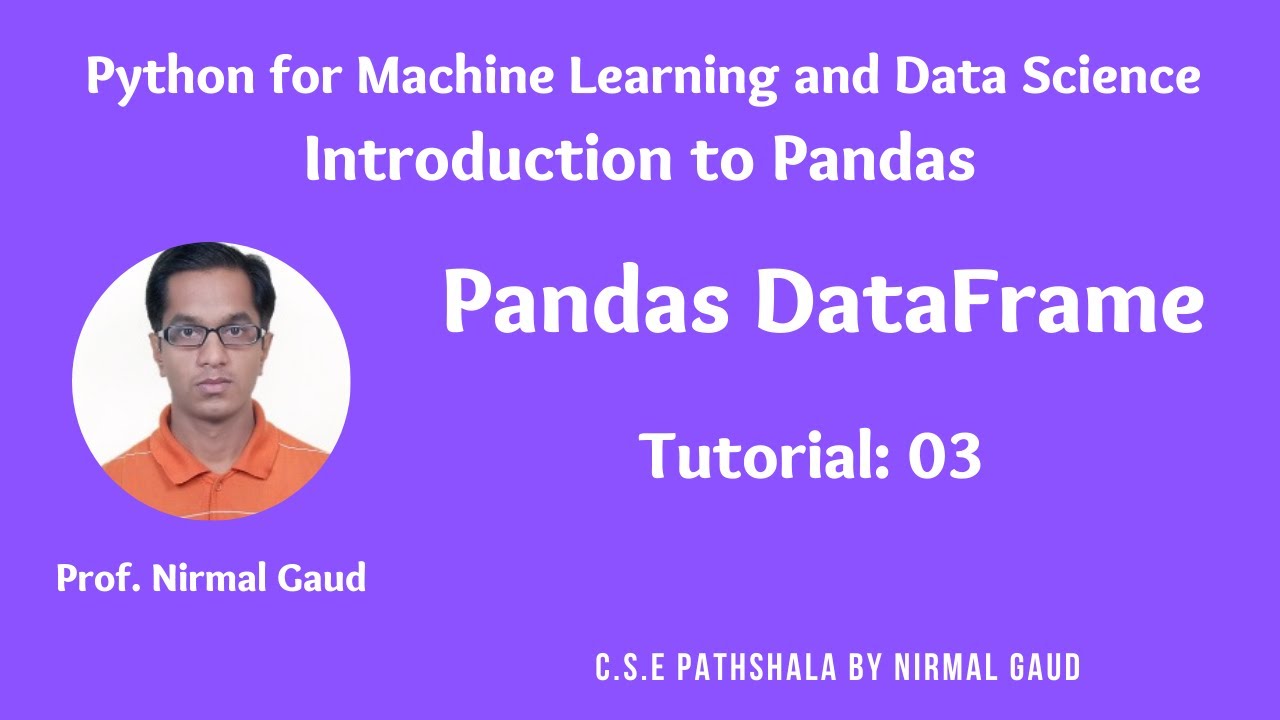 Python for Machine Learning and Data Science
Introduction to Pandas

Pandas DataFrame

Tutorial: 03

Prof. Nirmal Gaud

C.S.E PATHSHALA BY NIRMAL GAUD